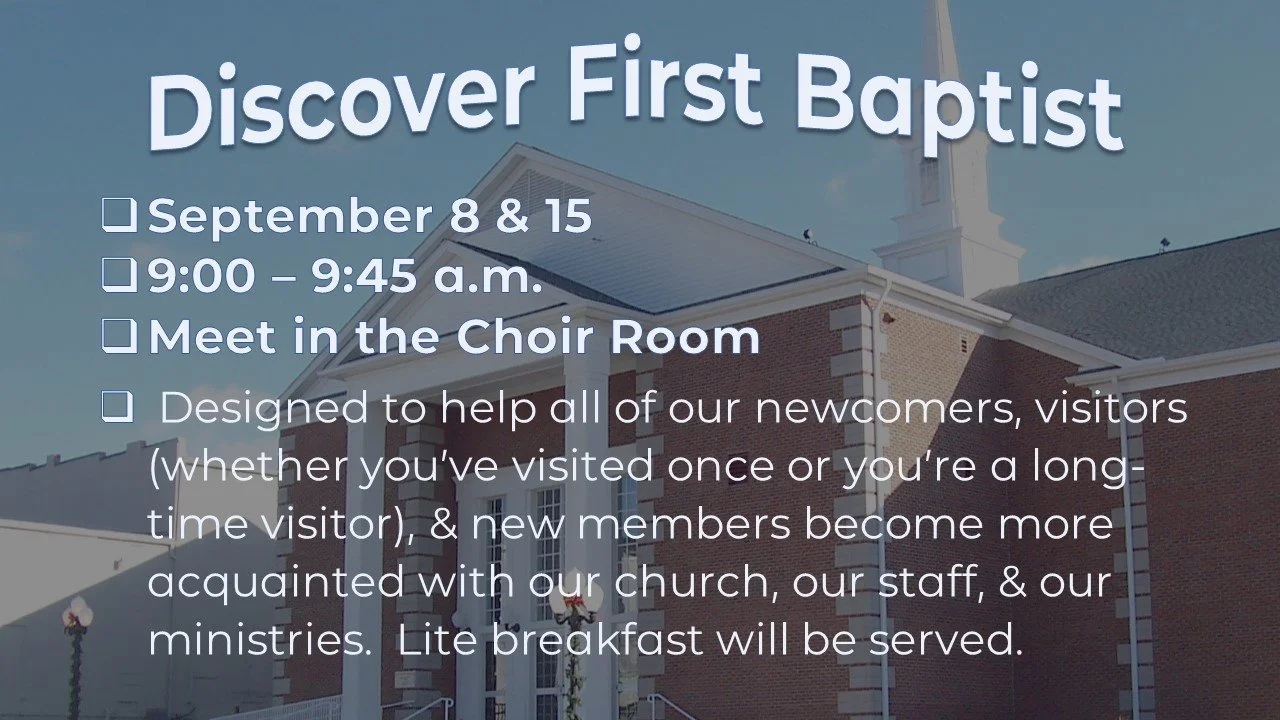 Discover First Baptist

❑ September 8 & 15
❑ 9:00 – 9:45 a.m.
❑ Meet in the Choir Room
❑ Designed to help all of our newcomers, visitors (whether you've visited once or you're a long-time visitor), & new members become more acquainted with our church, our staff, & our ministries. Lite breakfast will be served.